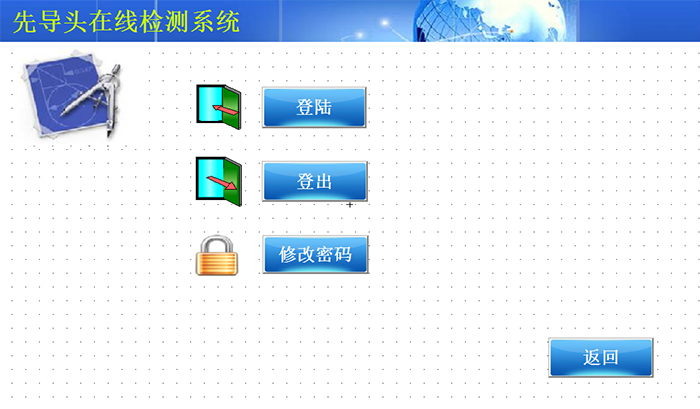 先导头在线检测系统

登陆

登出

修改密码

返回